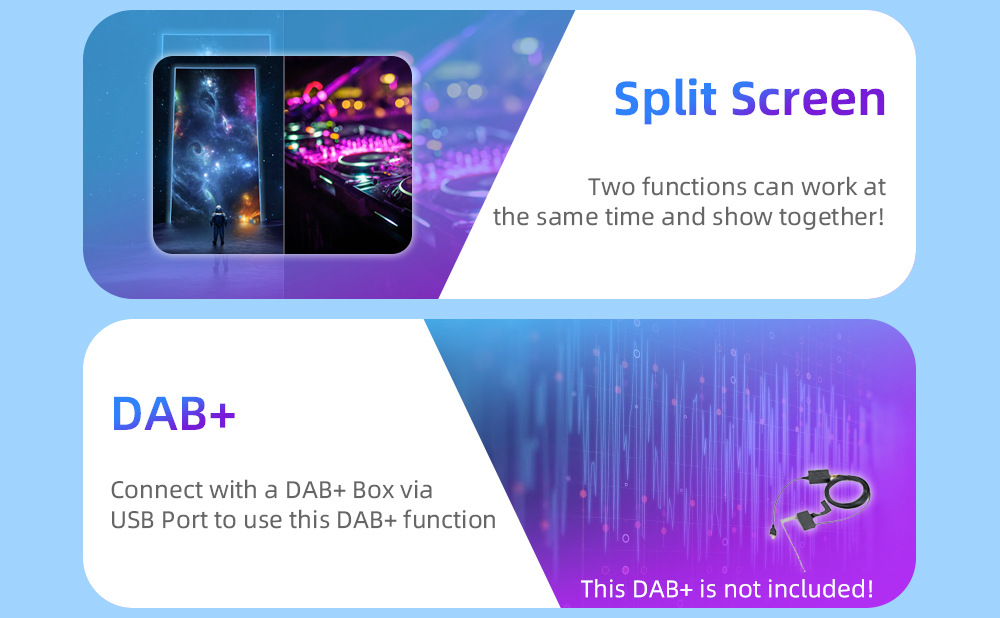 Split Screen

Two functions can work at the same time and show together!

DAB+

Connect with a DAB+ Box via USB Port to use this DAB+ function

This DAB+ is not included!